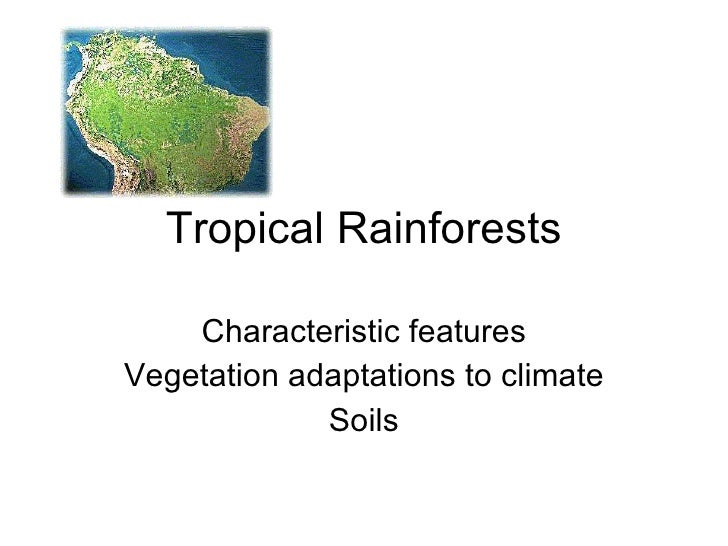 Tropical Rainforests

Characteristic features
Vegetation adaptations to climate
Soils